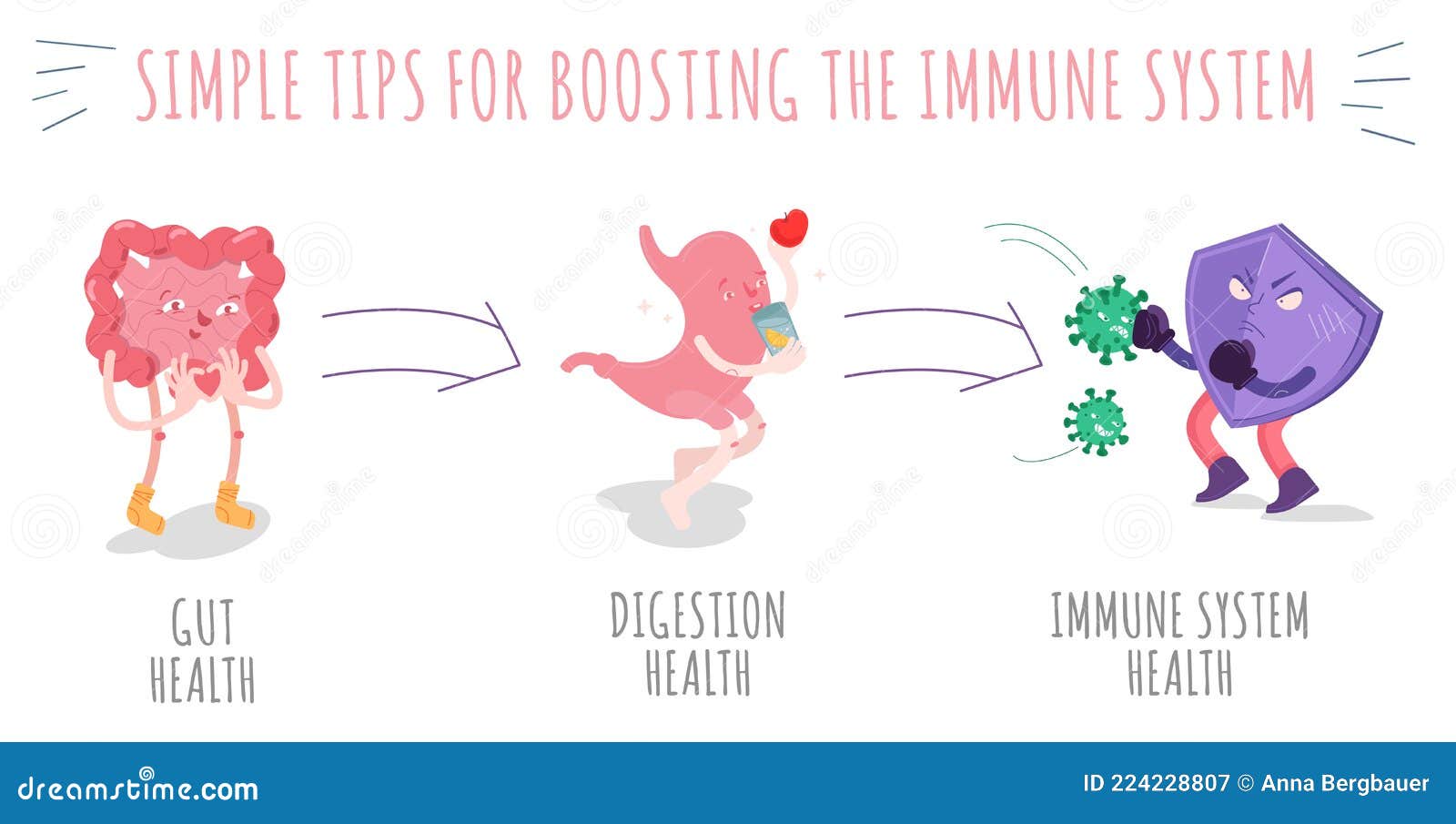 SIMPLE TIPS FOR BOOSTING THE IMMUNE SYSTEM

GUT HEALTH

DIGESTION HEALTH

IMMUNE SYSTEM HEALTH

dreamstime.com

ID 224228807 © Anna Bergbauer